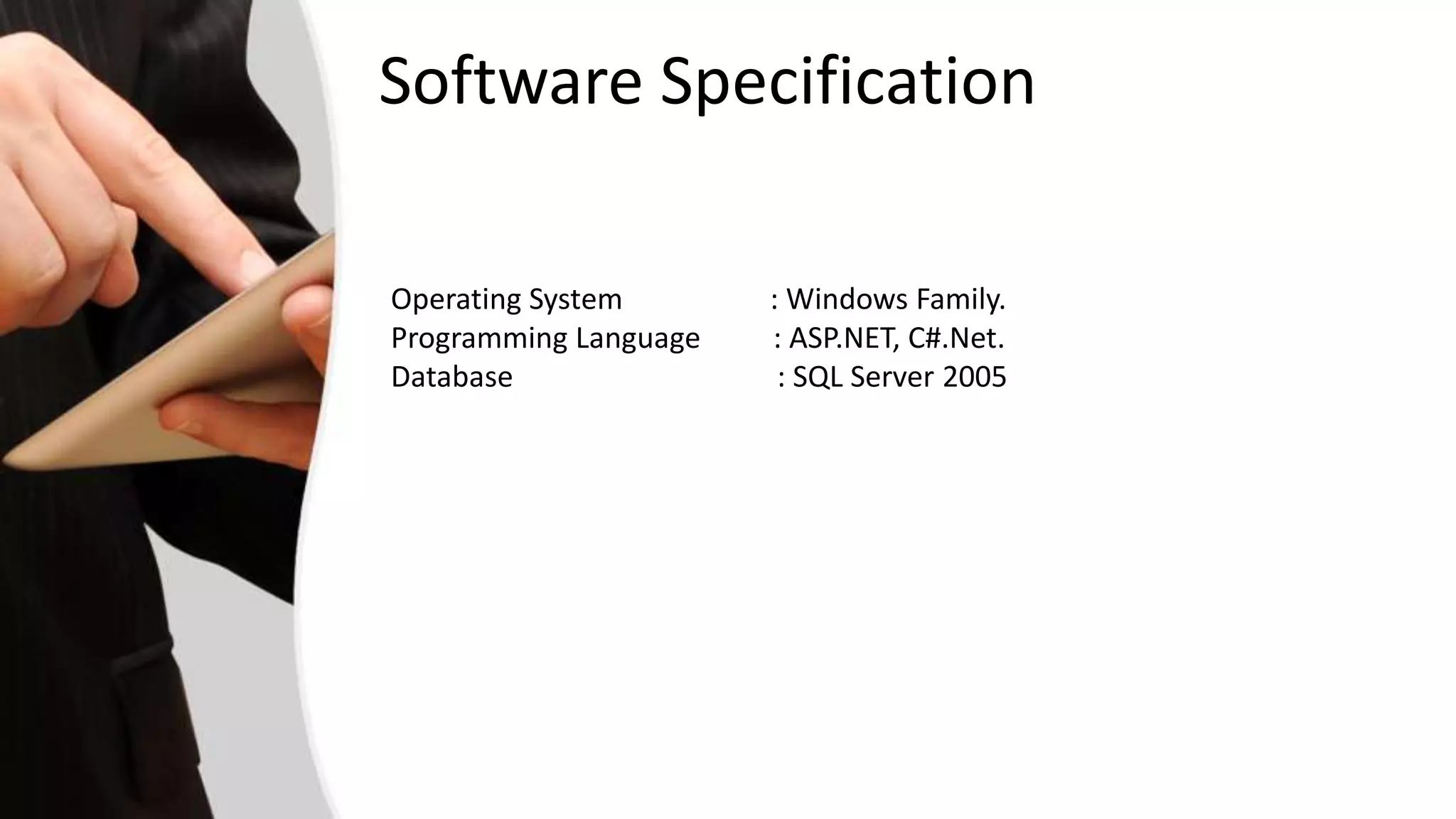 Software Specification

Operating System : Windows Family.
Programming Language : ASP.NET, C#.Net.
Database : SQL Server 2005